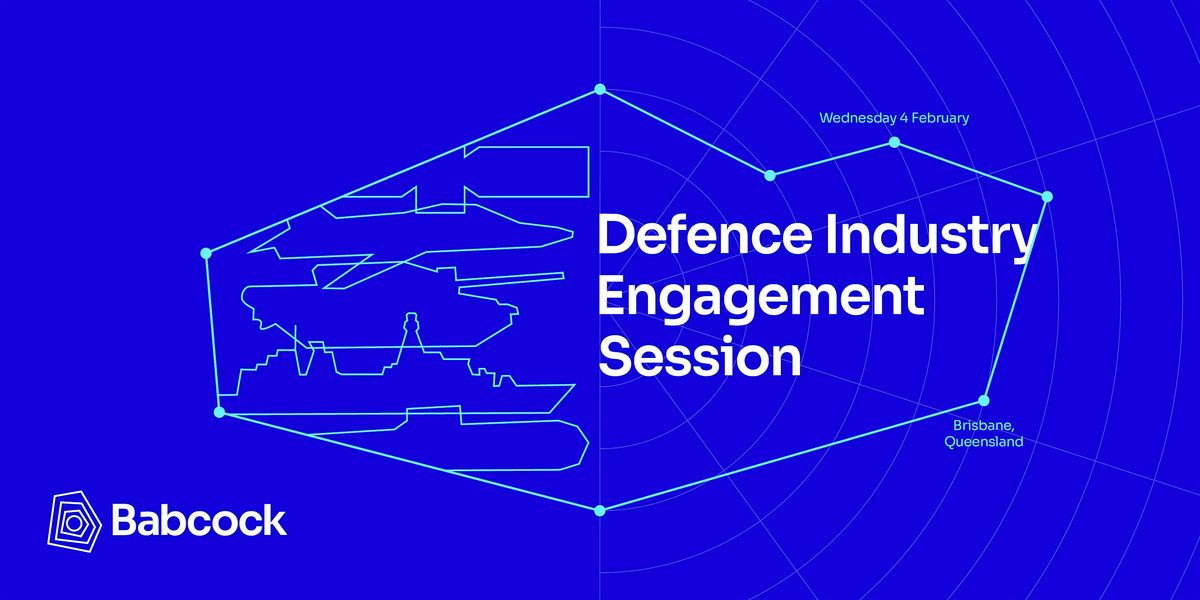 Wednesday 4 February

Defence Industry Engagement Session

Brisbane, Queensland

Babcock